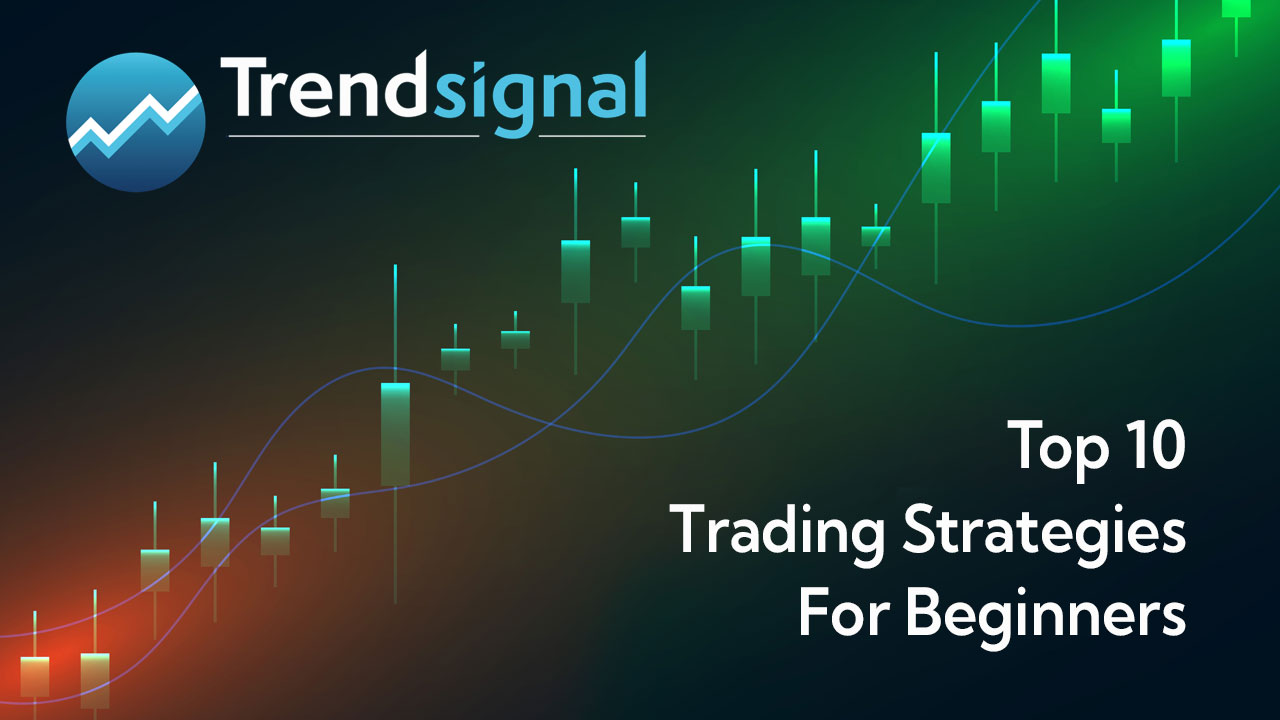 Trendsignal

Top 10
Trading Strategies
For Beginners